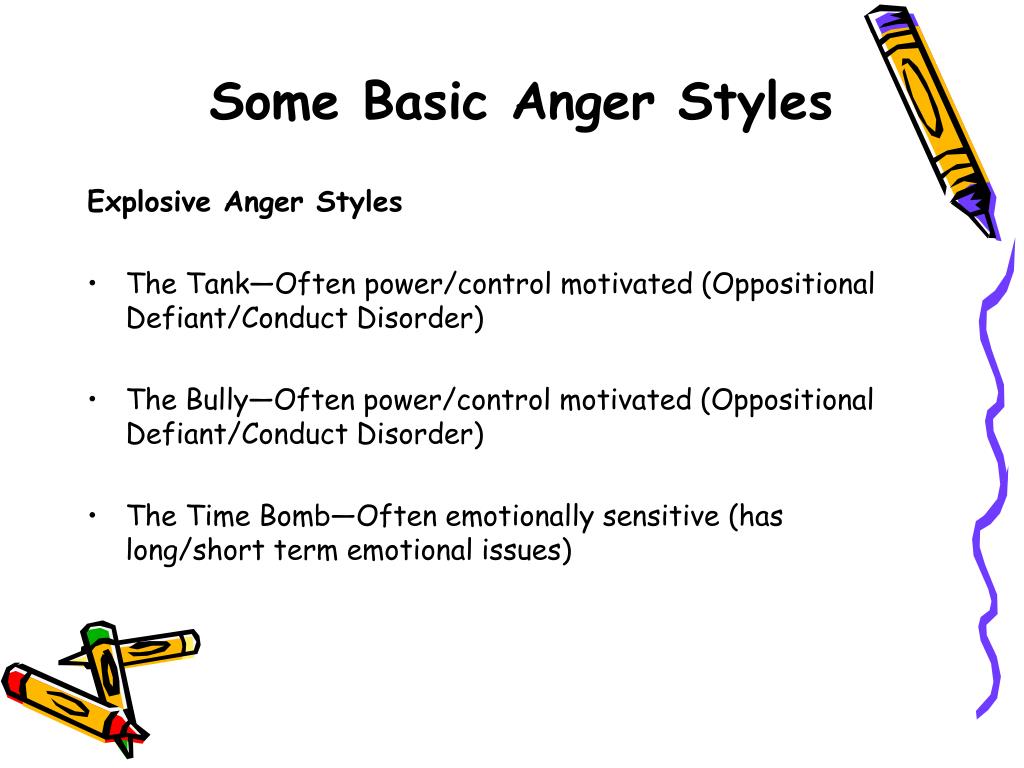 Some Basic Anger Styles

Explosive Anger Styles

• The Tank—Often power/control motivated (Oppositional Defiant/Conduct Disorder)

• The Bully—Often power/control motivated (Oppositional Defiant/Conduct Disorder)

• The Time Bomb—Often emotionally sensitive (has long/short term emotional issues)